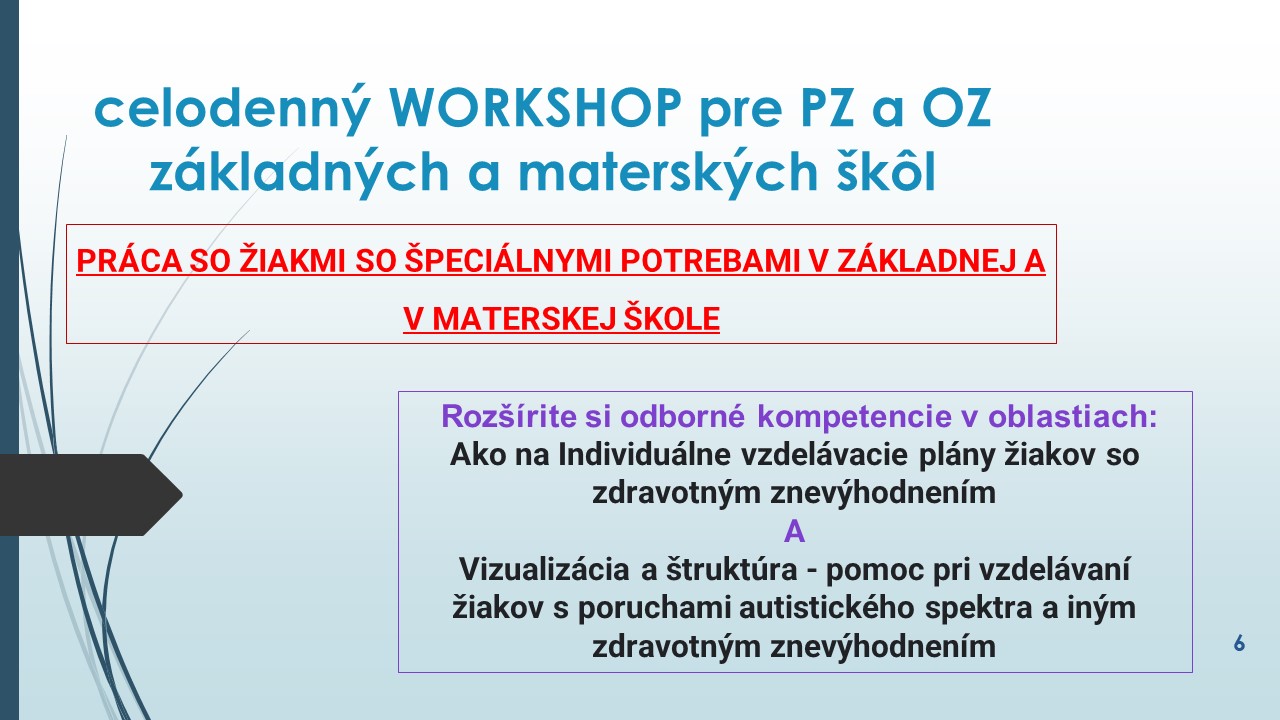 celodenný WORKSHOP pre PZ a OZ základných a materských škôl

PRÁCA SO ŽIAKMI SO ŠPECIÁLNYMI POTREBAMI V ZÁKLADNEJ A V MATERSKEJ ŠKOLE

Rozšírite si odborné kompetencie v oblastiach:
Ako na Individuálne vzdelávacie plány žiakov so zdravotným znevýhodnením
A
Vizualizácia a štruktúra - pomoc pri vzdelávaní žiakov s poruchami autistického spektra a iným zdravotným znevýhodnením

6